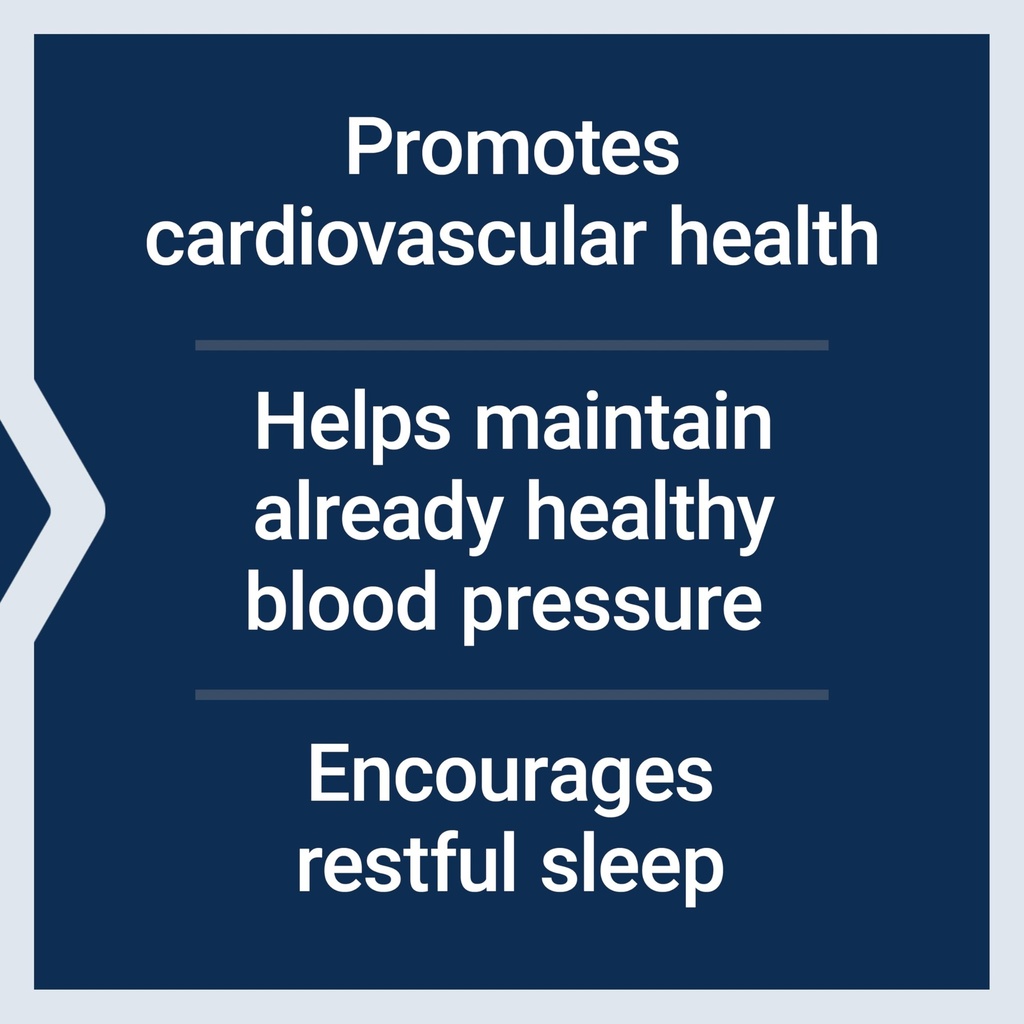 Promotes cardiovascular health

Helps maintain already healthy blood pressure

Encourages restful sleep